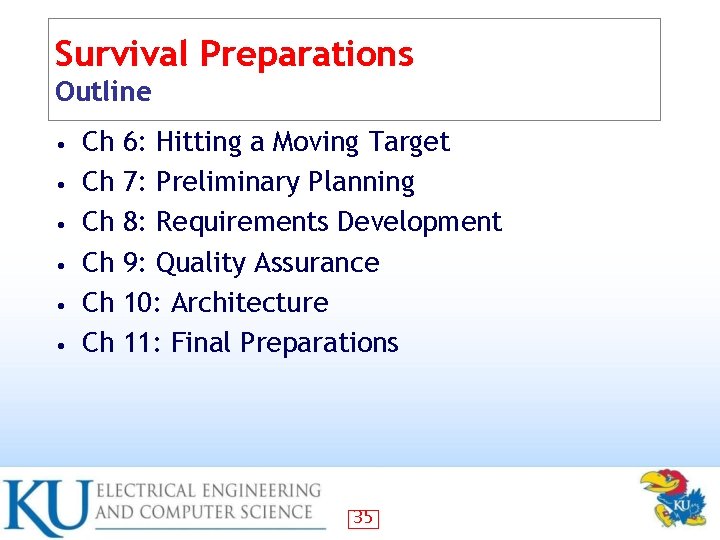 Survival Preparations
Outline

• Ch 6: Hitting a Moving Target
• Ch 7: Preliminary Planning
• Ch 8: Requirements Development
• Ch 9: Quality Assurance
• Ch 10: Architecture
• Ch 11: Final Preparations

KU ELECTRICAL ENGINEERING AND COMPUTER SCIENCE

35

KU